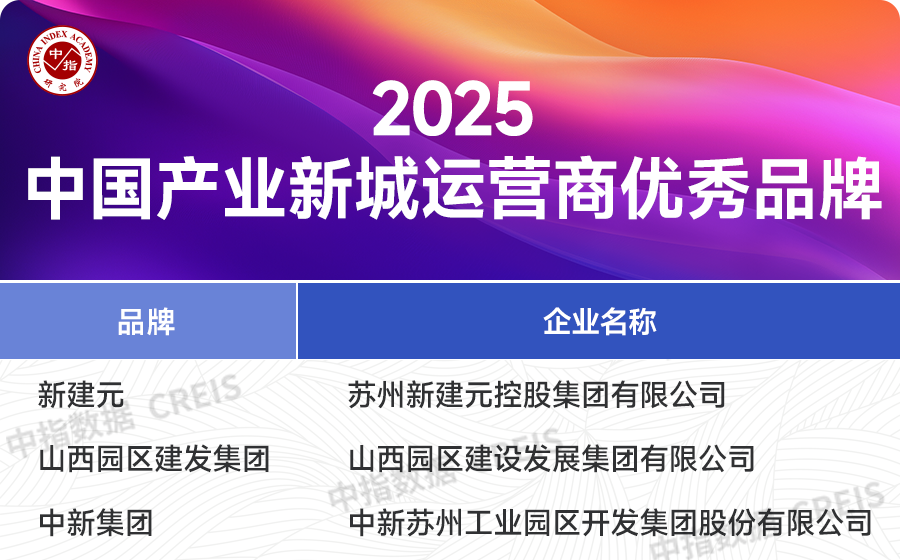 CHINA INDEX ACADEMY
中指
研究院

2025
中国产业新城运营商优秀品牌

| 品牌 | 企业名称 |
|---|---|
| 新建元 | 苏州新建元控股集团有限公司 |
| 山西园区建发集团 | 山西园区建设发展集团有限公司 |
| 中新集团 | 中新苏州工业园区开发集团股份有限公司 |

中指数据 CREIS
中指数据 CREIS
中指数据 CREIS